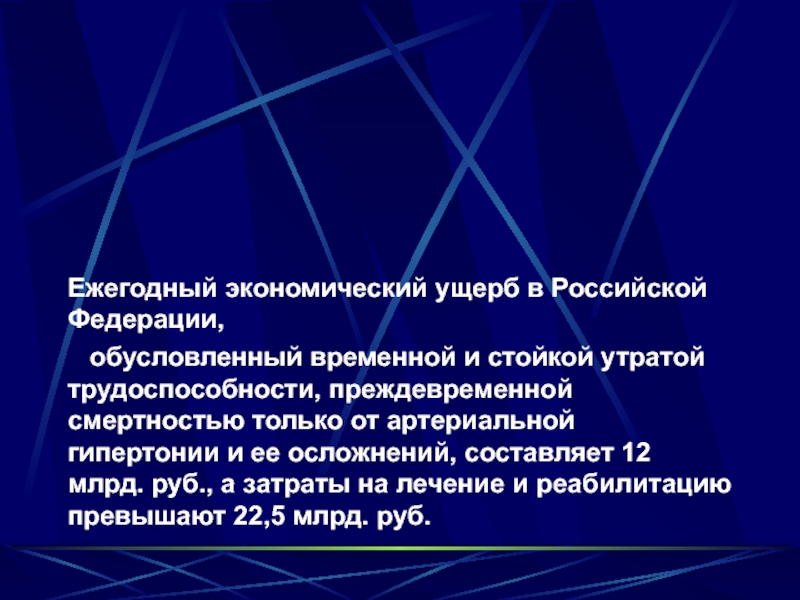 Ежегодный экономический ущерб в Российской Федерации,

обусловленный временной и стойкой утратой трудоспособности, преждевременной смертностью только от артериальной гипертонии и ее осложнений, составляет 12 млрд. руб., а затраты на лечение и реабилитацию превышают 22,5 млрд. руб.